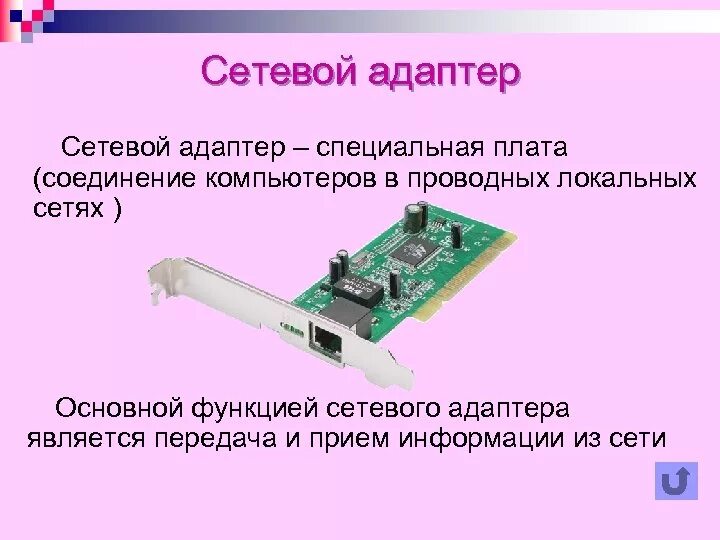 Сетевой адаптер

Сетевой адаптер – специальная плата (соединение компьютеров в проводных локальных сетях )

Основной функцией сетевого адаптера является передача и прием информации из сети